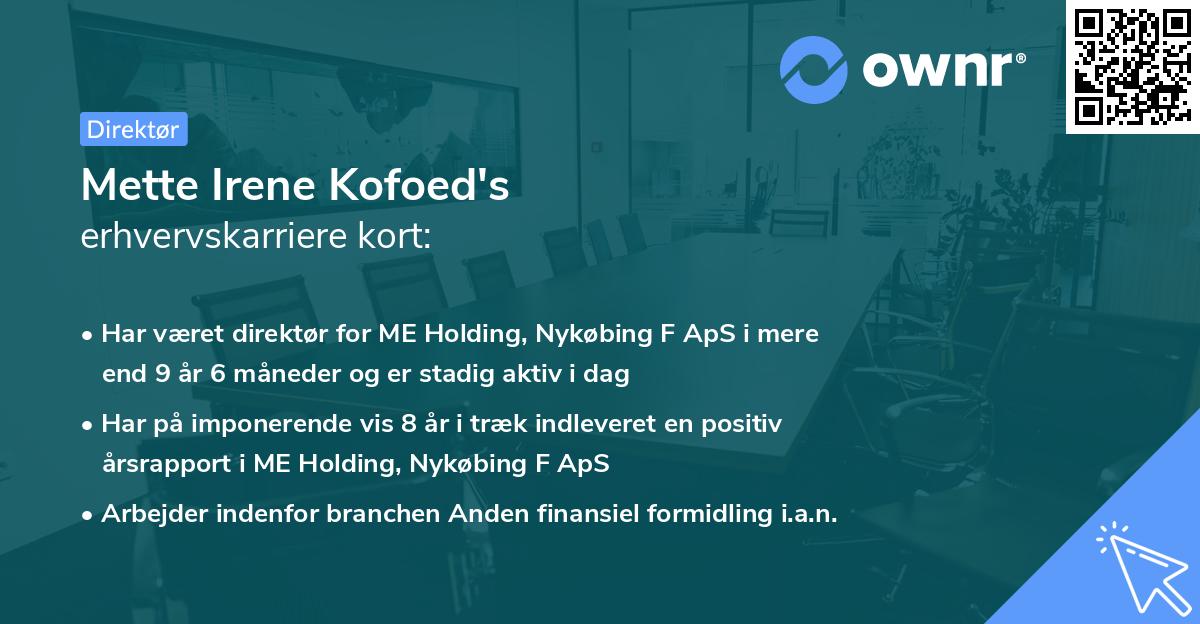 ownr®

Direktør

Mette Irene Kofoed's
erhvervskarriere kort:

• Har været direktør for ME Holding, Nykøbing F ApS i mere end 9 år 6 måneder og er stadig aktiv i dag

• Har på imponerende vis 8 år i træk indleveret en positiv årsrapport i ME Holding, Nykøbing F ApS

• Arbejder indenfor branchen Anden finansiel formidling i.a.n.